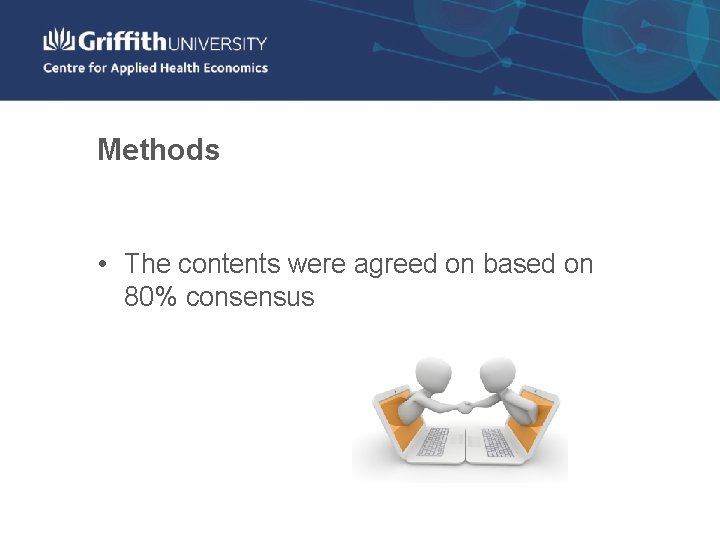 Griffith UNIVERSITY
Centre for Applied Health Economics

Methods

• The contents were agreed on based on 80% consensus